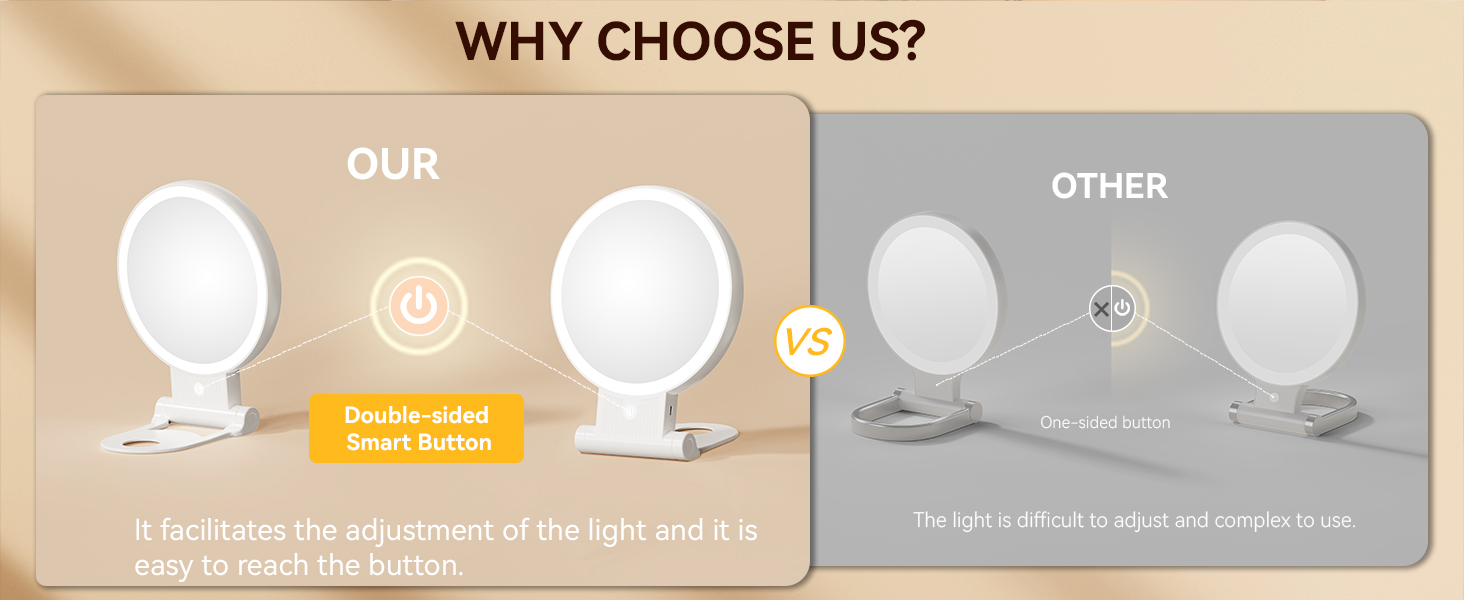 WHY CHOOSE US?

OUR

Double-sided Smart Button

It facilitates the adjustment of the light and it is easy to reach the button.

VS

OTHER

One-sided button

The light is difficult to adjust and complex to use.